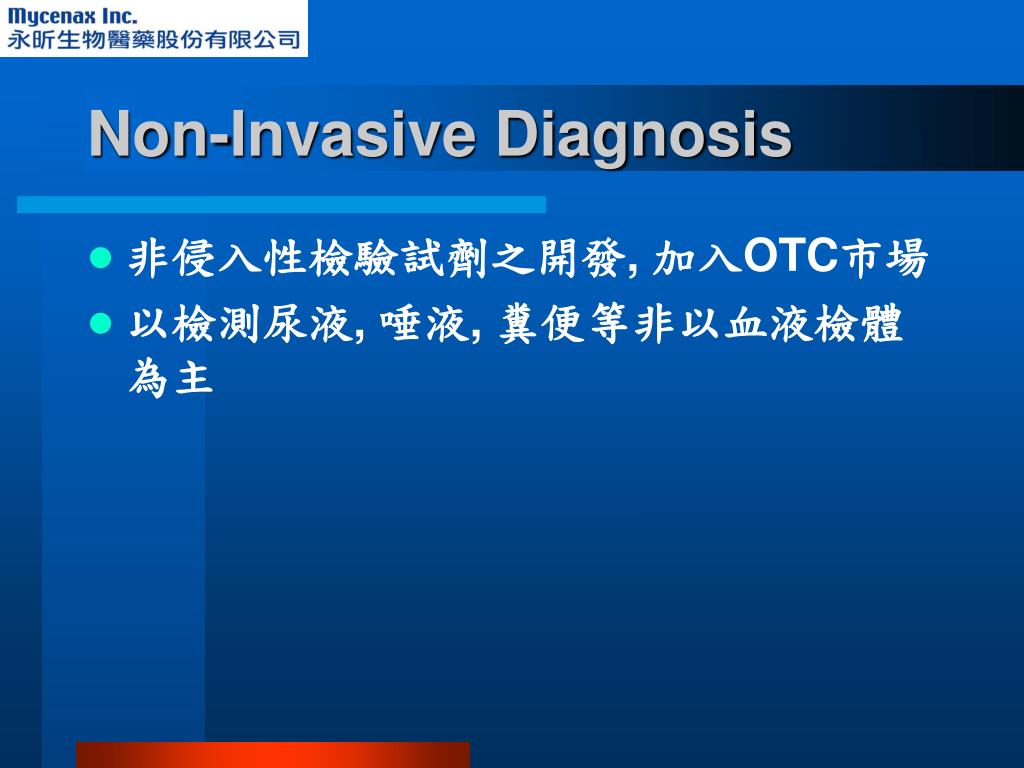 Mycenax Inc.
永昕生物醫藥股份有限公司

Non-Invasive Diagnosis

- 非侵入性檢驗試劑之開發, 加入OTC市場
- 以檢測尿液, 唾液, 糞便等非以血液檢體為主